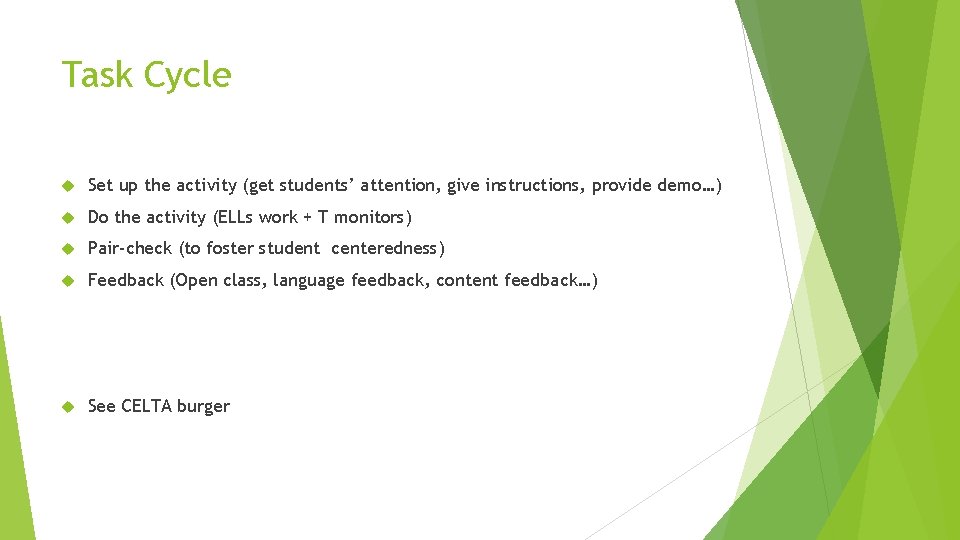 Task Cycle

Set up the activity (get students' attention, give instructions, provide demo…)

Do the activity (ELLs work + T monitors)

Pair-check (to foster student centeredness)

Feedback (Open class, language feedback, content feedback…)

See CELTA burger